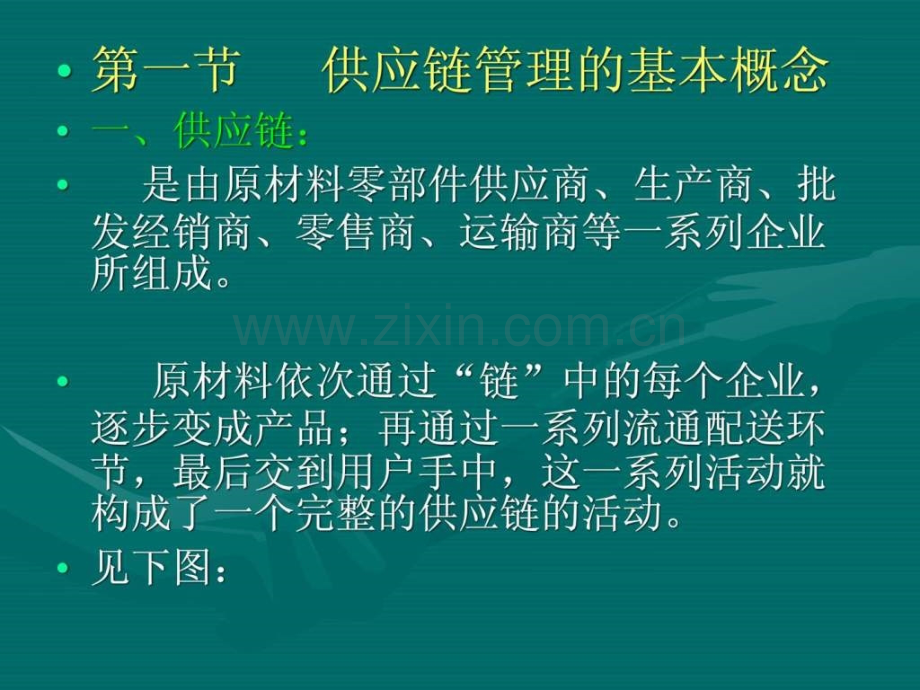 • 第一节　供应链管理的基本概念

• 一、供应链：

• 　是由原材料零部件供应商、生产商、批发经销商、零售商、运输商等一系列企业所组成。

www.zixin.com.cn

• 　原材料依次通过“链”中的每个企业，逐步变成产品；再通过一系列流通配送环节，最后交到用户手中，这一系列活动就构成了一个完整的供应链的活动。

• 见下图：